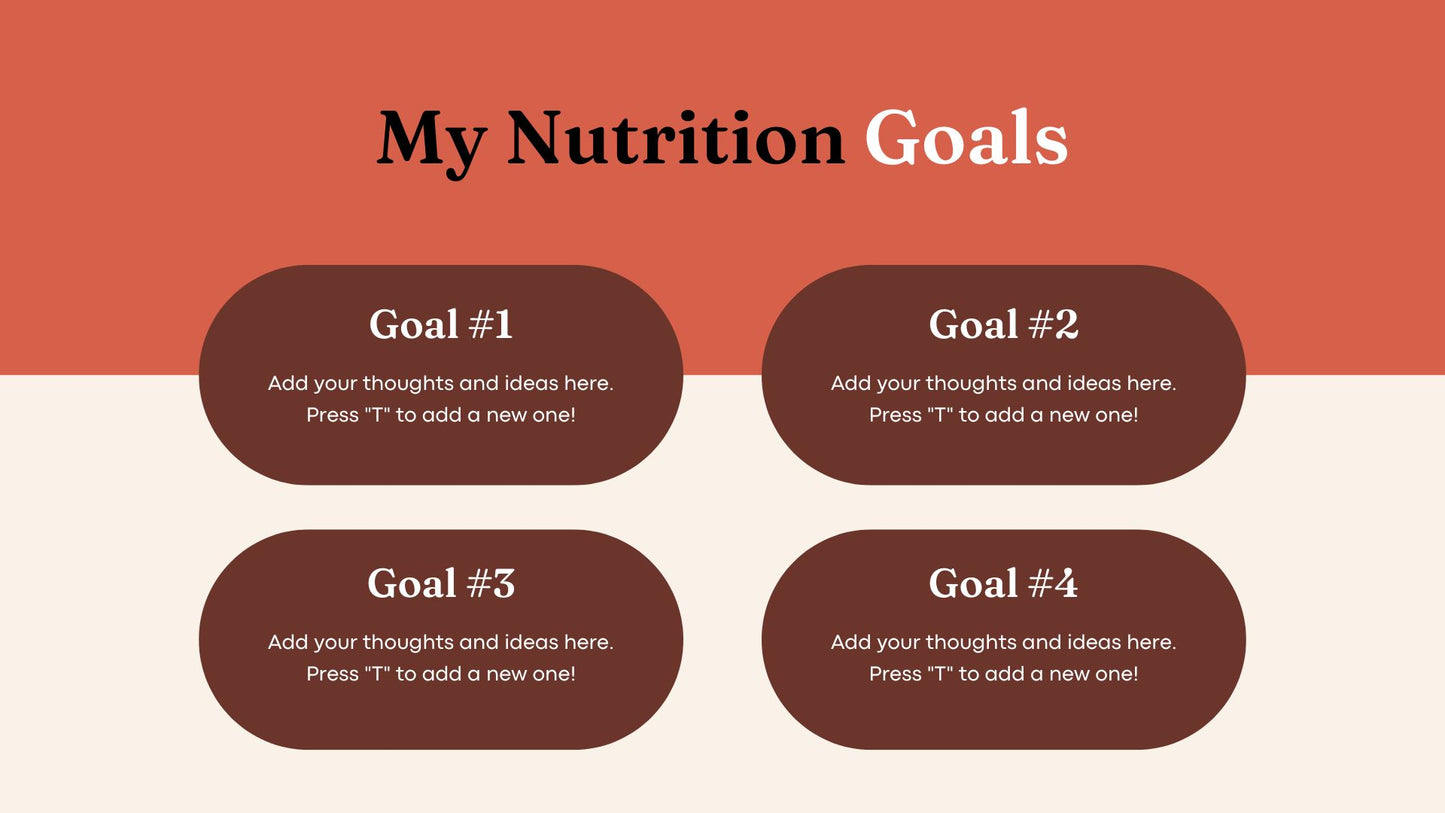 My Nutrition Goals

Goal #1

Add your thoughts and ideas here. Press "T" to add a new one!

Goal #2

Add your thoughts and ideas here. Press "T" to add a new one!

Goal #3

Add your thoughts and ideas here. Press "T" to add a new one!

Goal #4

Add your thoughts and ideas here. Press "T" to add a new one!